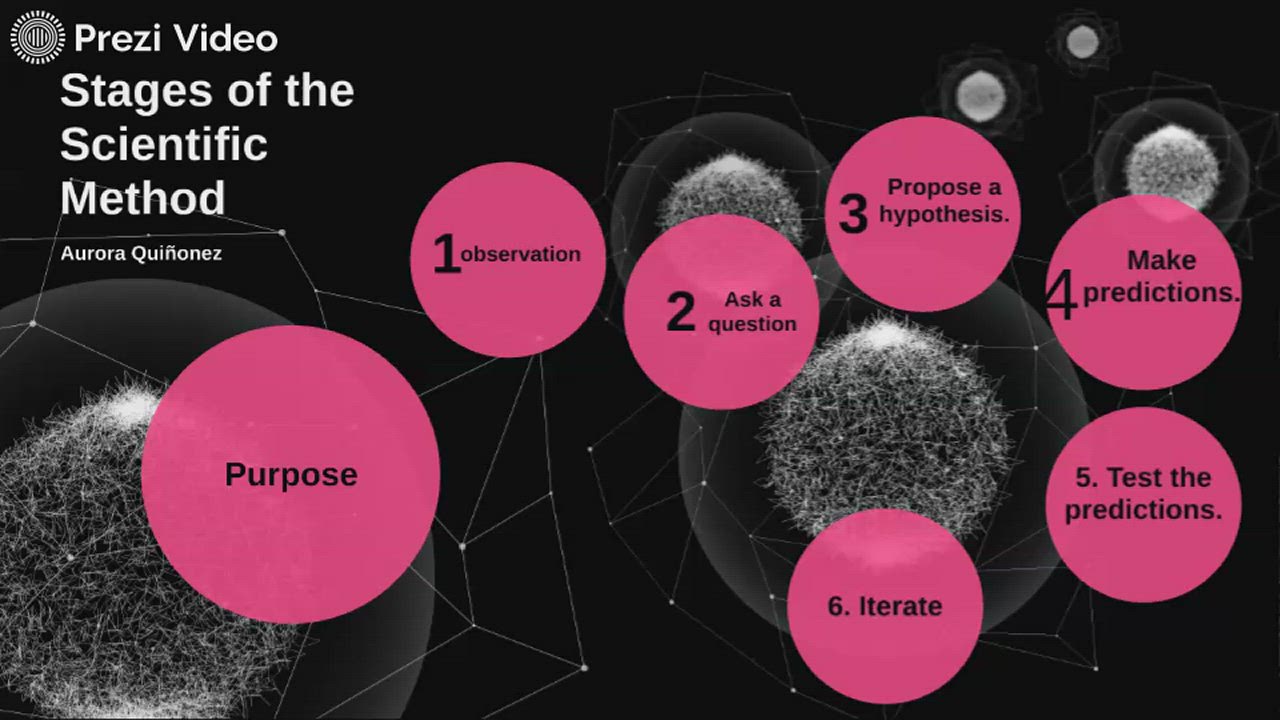 Prezi Video

Stages of the Scientific Method

Aurora Quiñonez

Purpose

1 observation

2 Ask a question

3 Propose a hypothesis.

4 Make predictions.

5. Test the predictions.

6. Iterate